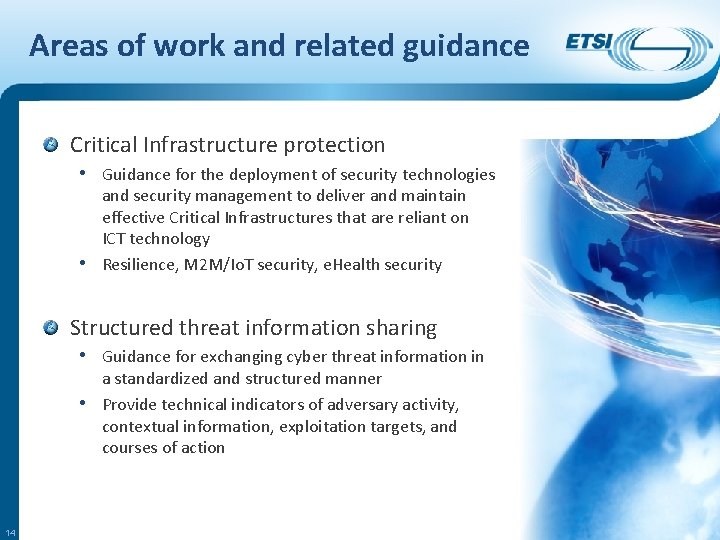 Areas of work and related guidance

ETSI

• Critical Infrastructure protection

• Guidance for the deployment of security technologies and security management to deliver and maintain effective Critical Infrastructures that are reliant on ICT technology

• Resilience, M2M/IoT security, eHealth security

• Structured threat information sharing

• Guidance for exchanging cyber threat information in a standardized and structured manner

• Provide technical indicators of adversary activity, contextual information, exploitation targets, and courses of action

14